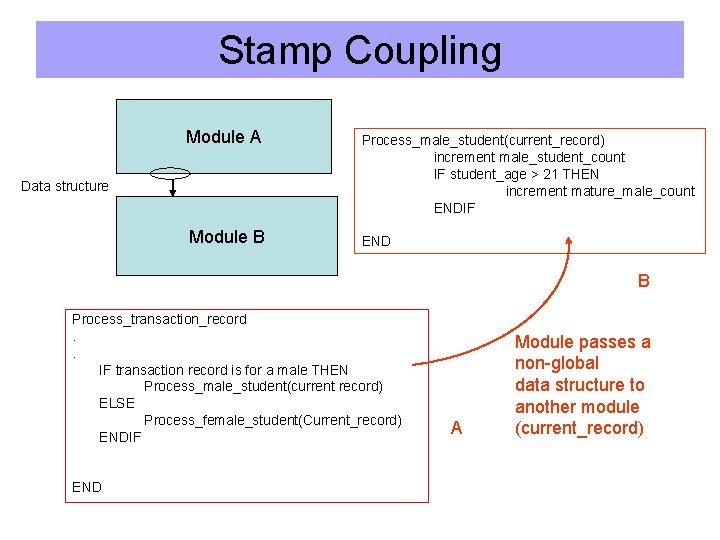 Stamp Coupling

Module A

Data structure

Module B

Process_male_student(current_record)
increment male_student_count
IF student_age > 21 THEN
increment mature_male_count
ENDIF

END

B

Process_transaction_record
.
.
IF transaction record is for a male THEN
Process_male_student(current record)
ELSE
Process_female_student(Current_record)
ENDIF

END

A

Module passes a non-global data structure to another module (current_record)